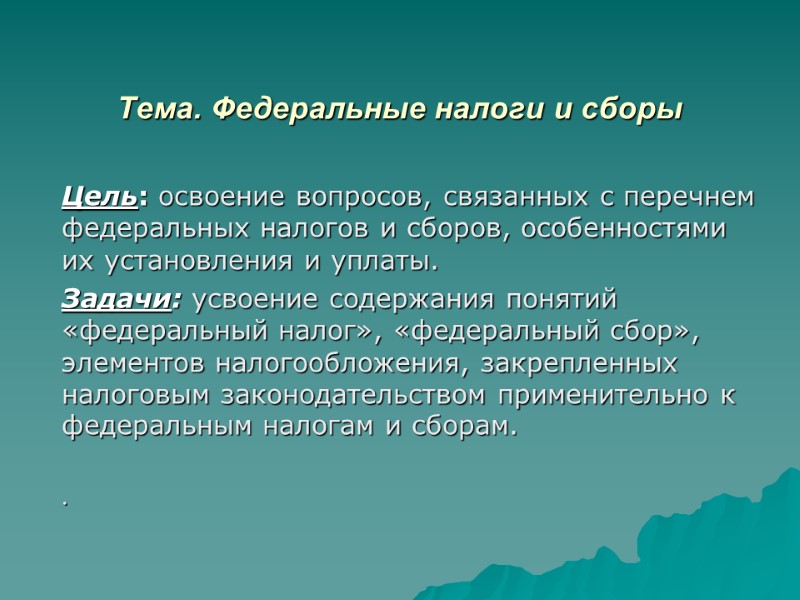 Тема. Федеральные налоги и сборы

Цель: освоение вопросов, связанных с перечнем федеральных налогов и сборов, особенностями их установления и уплаты.

Задачи: усвоение содержания понятий «федеральный налог», «федеральный сбор», элементов налогообложения, закрепленных налоговым законодательством применительно к федеральным налогам и сборам.

.